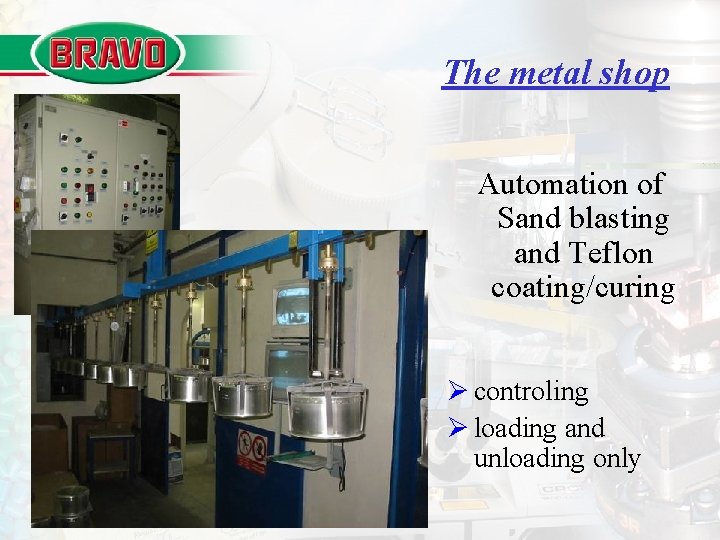 BRAVO

The metal shop

Automation of Sand blasting and Teflon coating/curing

➢ controling
➢ loading and unloading only